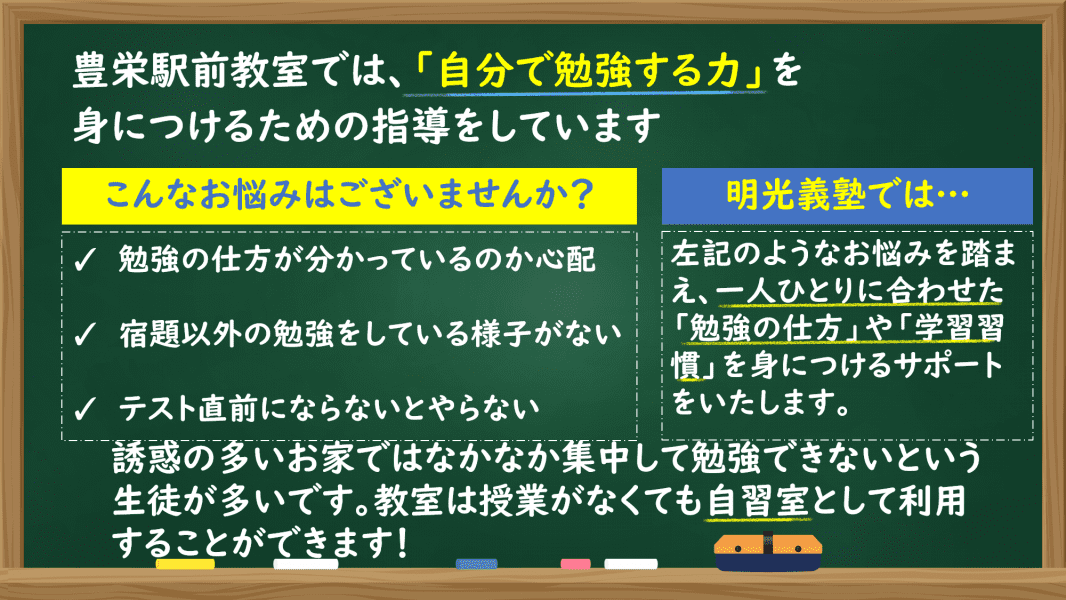 豊栄駅前教室では、「自分で勉強する力」を身につけるための指導をしています

こんなお悩みはございませんか？

✓ 勉強の仕方が分かっているのか心配

✓ 宿題以外の勉強をしている様子がない

✓ テスト直前にならないとやらない

明光義塾では…

左記のようなお悩みを踏まえ、一人ひとりに合わせた「勉強の仕方」や「学習習慣」を身につけるサポートをいたします。

誘惑の多いお家ではなかなか集中して勉強できないという生徒が多いです。教室は授業がなくても自習室として利用することができます！